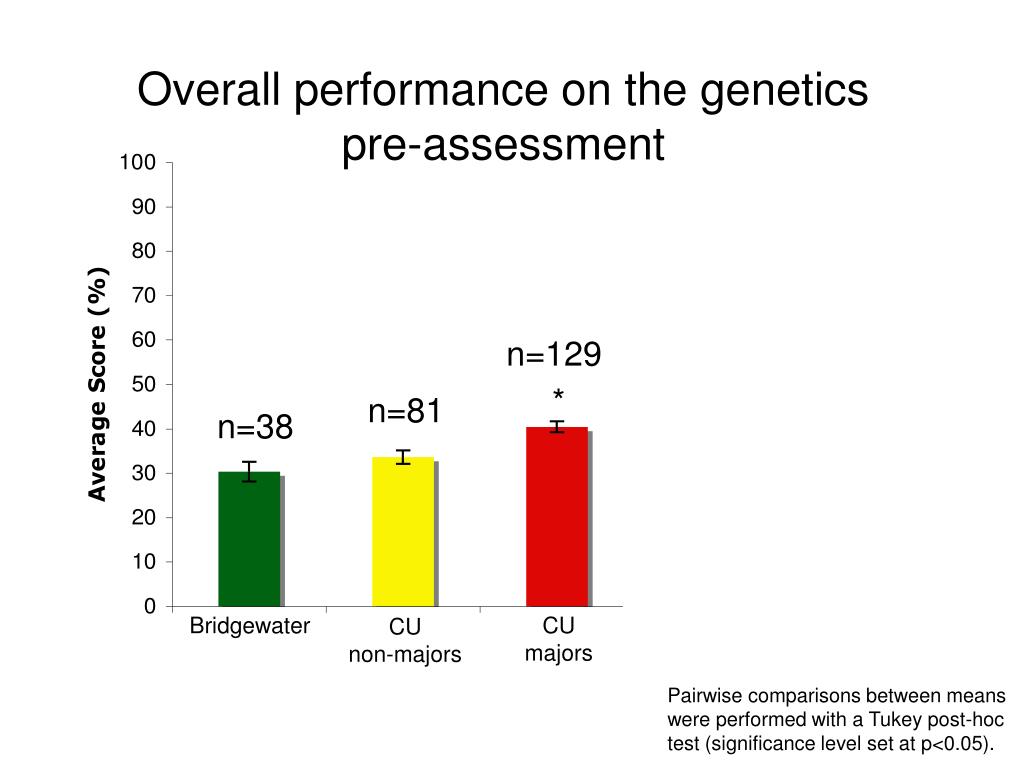 Overall performance on the genetics pre-assessment

Average Score (%)

100
90
80
70
60
50
40
30
20
10
0

n=38
n=81
n=129
*

Bridgewater
CU non-majors
CU majors

Pairwise comparisons between means were performed with a Tukey post-hoc test (significance level set at p<0.05).